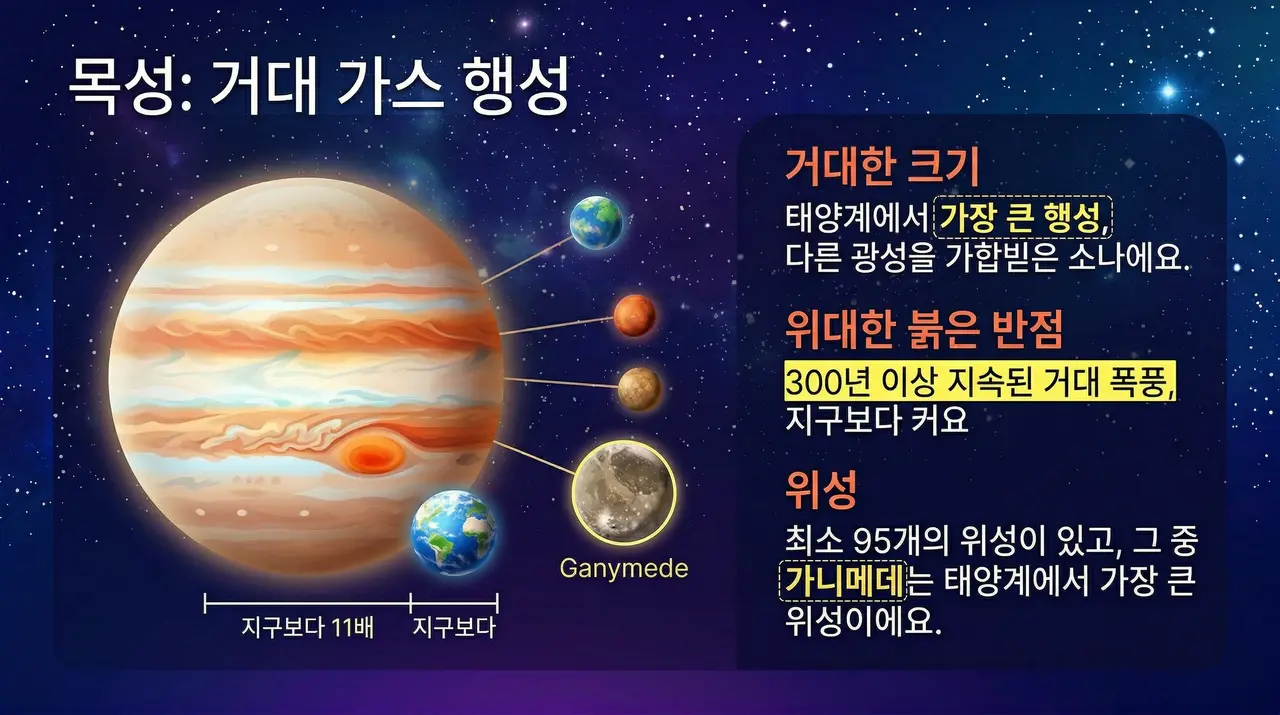 목성: 거대 가스 행성

Ganymede

지구보다 11배

지구보다

거대한 크기

태양계에서 가장 큰 행성, 다른 광성을 가합빋은 소나에요.

위대한 붉은 반점

300년 이상 지속된 거대 폭풍, 지구보다 커요

위성

최소 95개의 위성이 있고, 그 중 가니메데는 태양계에서 가장 큰 위성이에요.